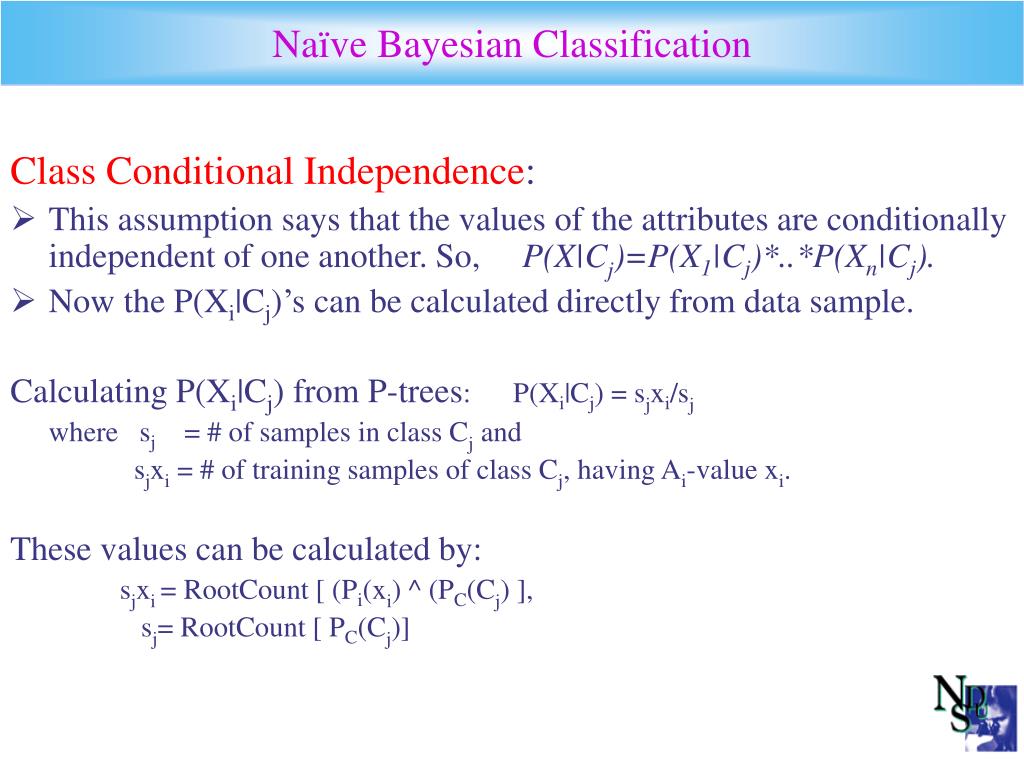 Naïve Bayesian Classification

Class Conditional Independence:

➢ This assumption says that the values of the attributes are conditionally independent of one another. So, $P(X|C_j)=P(X_1|C_j)*..*P(X_n|C_j)$.

➢ Now the $P(X_i|C_j)$'s can be calculated directly from data sample.

Calculating $P(X_i|C_j)$ from P-trees: $P(X_i|C_j) = s_jx_i/s_j$

where $s_j$ = # of samples in class $C_j$ and

$s_jx_i$ = # of training samples of class $C_j$, having $A_i$-value $x_i$.

These values can be calculated by:

$s_jx_i$ = RootCount [ $(P_i(x_i)$ ^ $(P_C(C_j)$ ],

$s_j$= RootCount [ $P_C(C_j)$]

NDSU